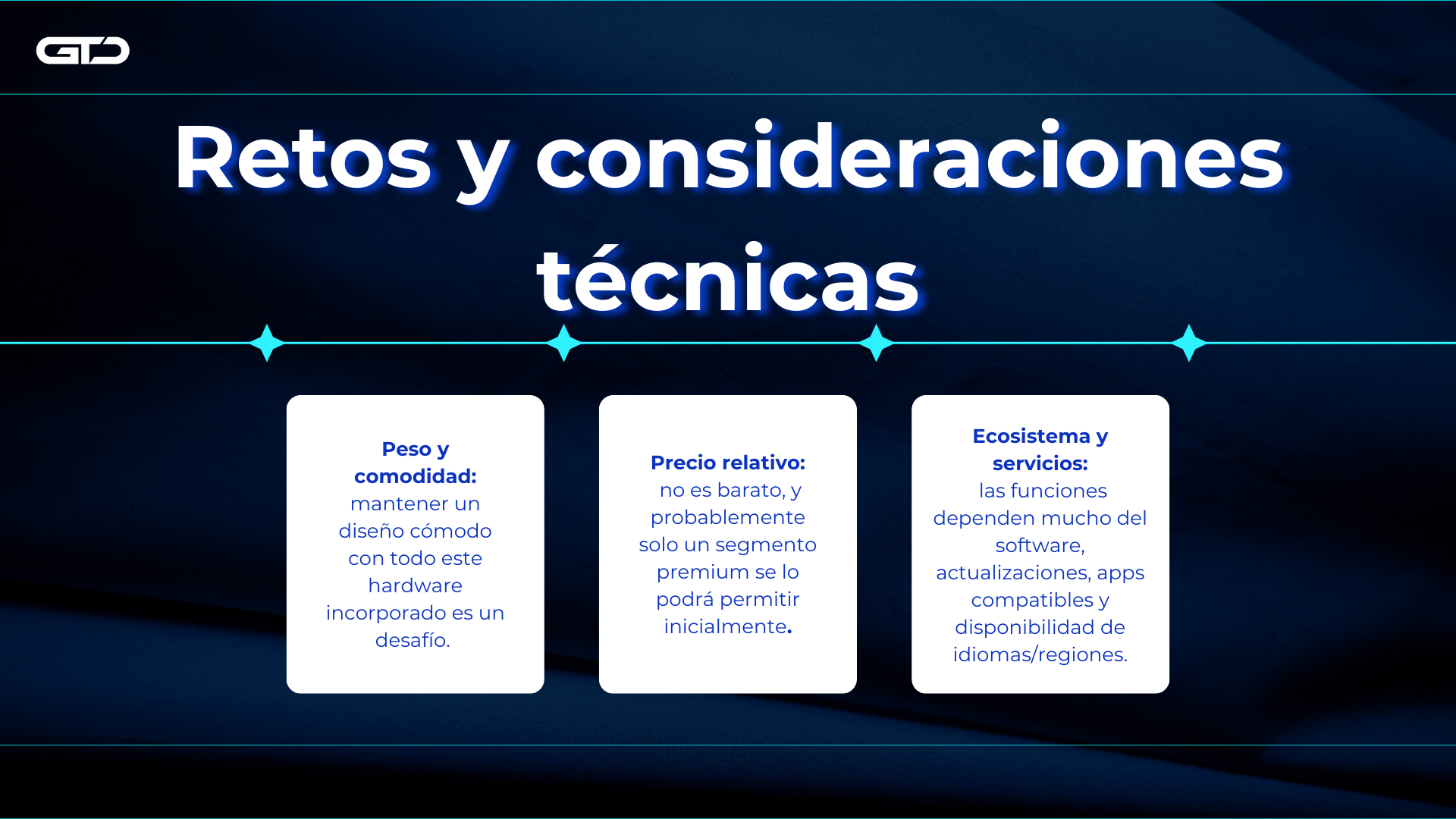 GTD

Retos y consideraciones técnicas

Peso y comodidad: mantener un diseño cómodo con todo este hardware incorporado es un desafío.

Precio relativo: no es barato, y probablemente solo un segmento premium se lo podrá permitir inicialmente.

Ecosistema y servicios: las funciones dependen mucho del software, actualizaciones, apps compatibles y disponibilidad de idiomas/regiones.